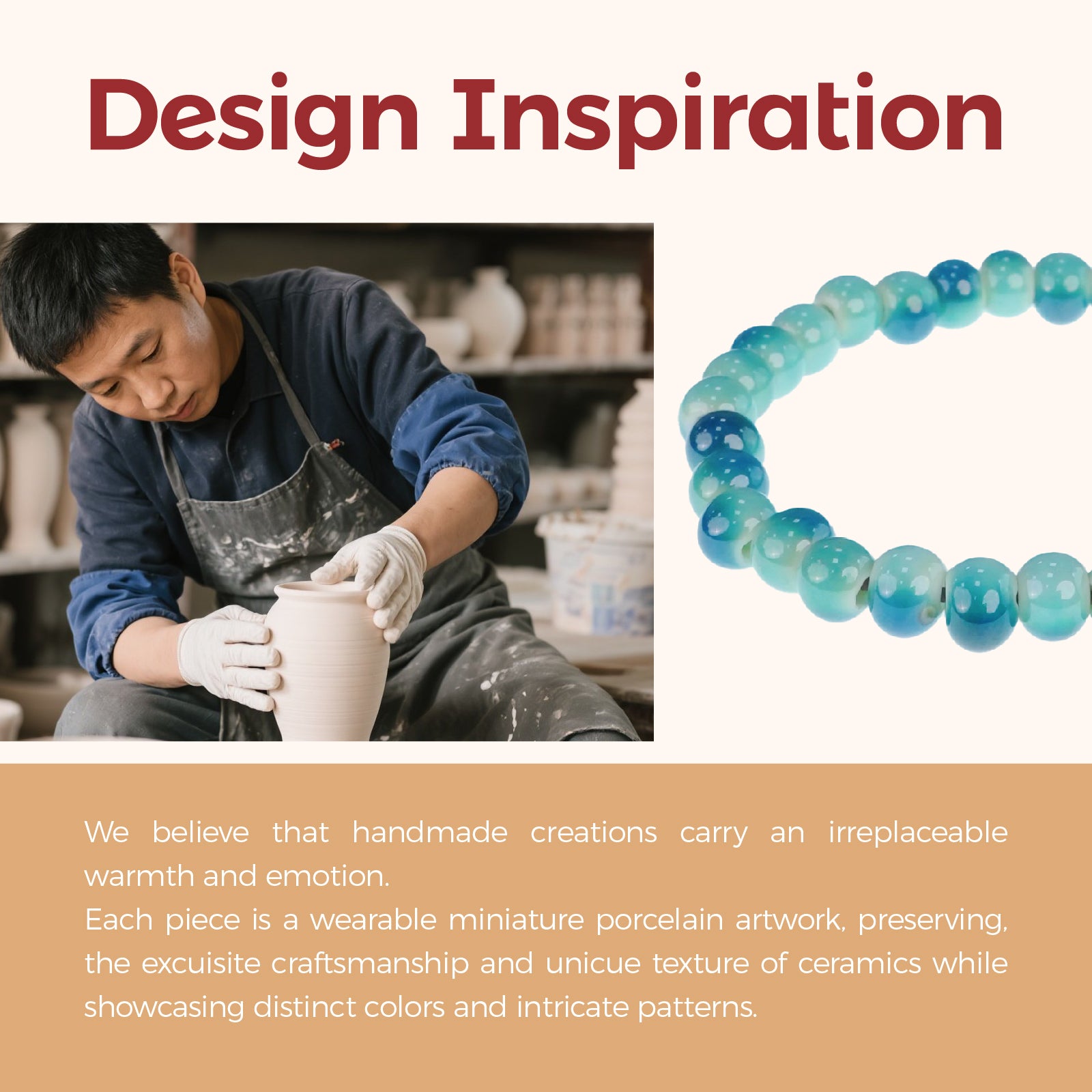 Design Inspiration

We believe that handmade creations carry an irreplaceable warmth and emotion.
Each piece is a wearable miniature porcelain artwork, preserving, the excuisite craftsmanship and unicue texture of ceramics while showcasing distinct colors and intricate patterns.